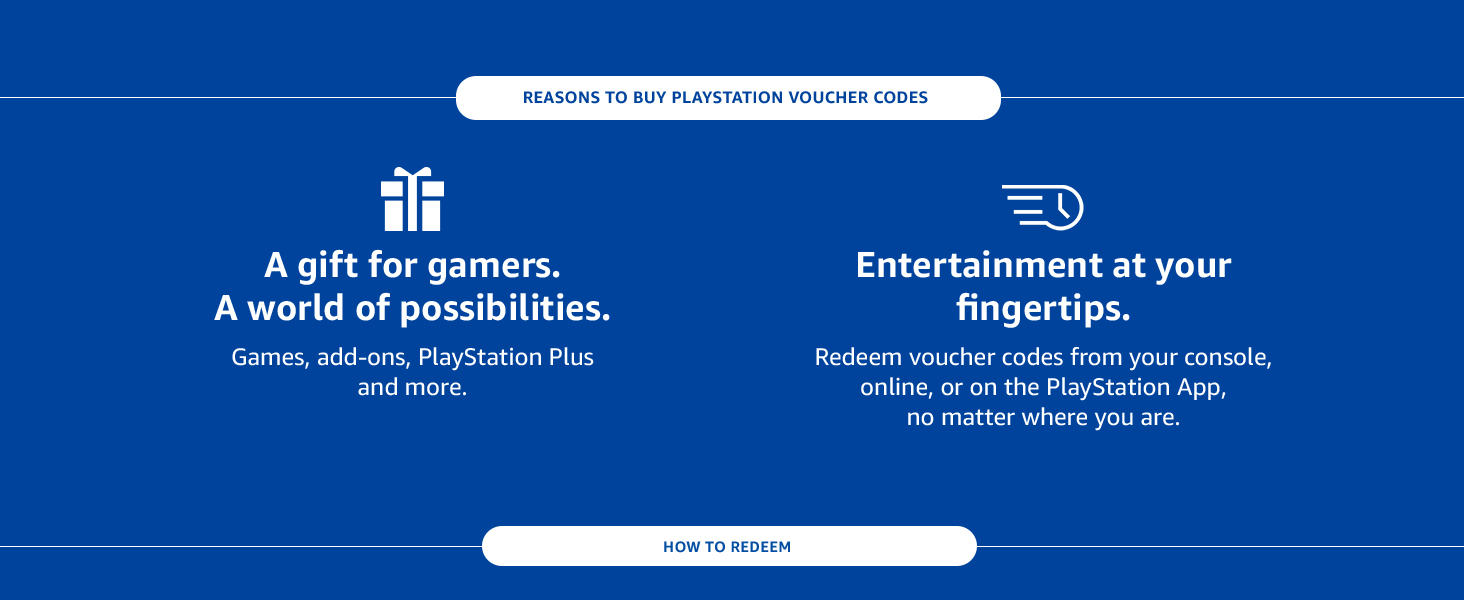 REASONS TO BUY PLAYSTATION VOUCHER CODES

A gift for gamers.
A world of possibilities.

Games, add-ons, PlayStation Plus and more.

Entertainment at your fingertips.

Redeem voucher codes from your console, online, or on the PlayStation App, no matter where you are.

HOW TO REDEEM